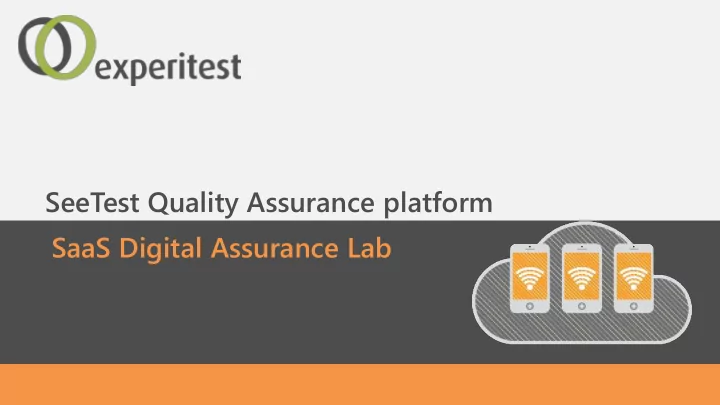 experitest

SeeTest Quality Assurance platform

SaaS Digital Assurance Lab